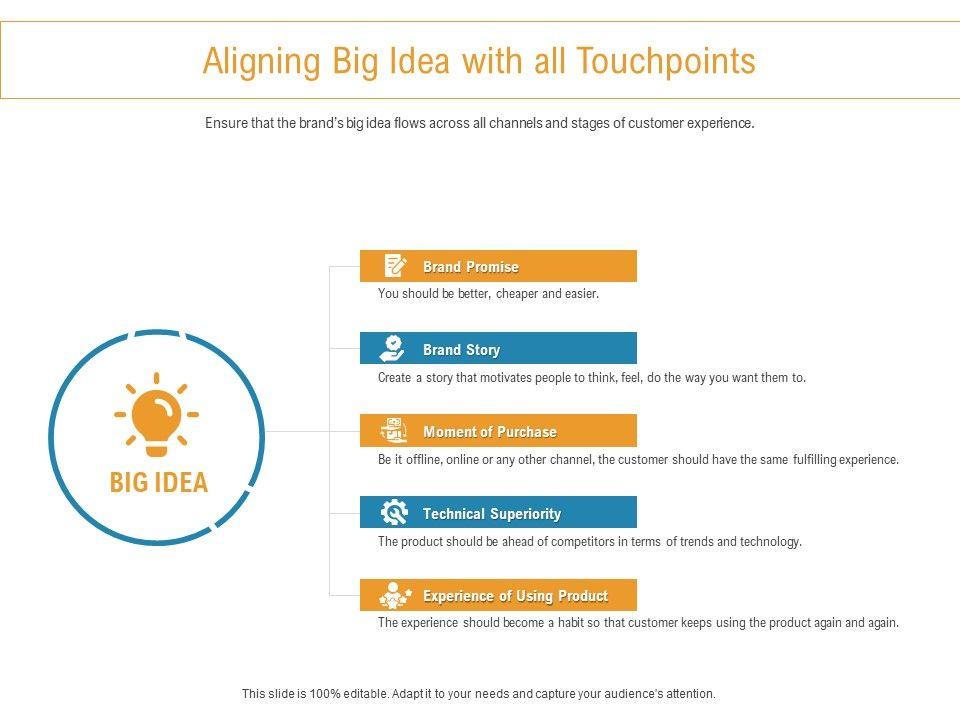 Aligning Big Idea with all Touchpoints

Ensure that the brand's big idea flows across all channels and stages of customer experience.

BIG IDEA

Brand Promise

You should be better, cheaper and easier.

Brand Story

Create a story that motivates people to think, feel, do the way you want them to.

Moment of Purchase

Be it offline, online or any other channel, the customer should have the same fulfilling experience.

Technical Superiority

The product should be ahead of competitors in terms of trends and technology.

Experience of Using Product

The experience should become a habit so that customer keeps using the product again and again.

This slide is 100% editable. Adapt it to your needs and capture your audience's attention.